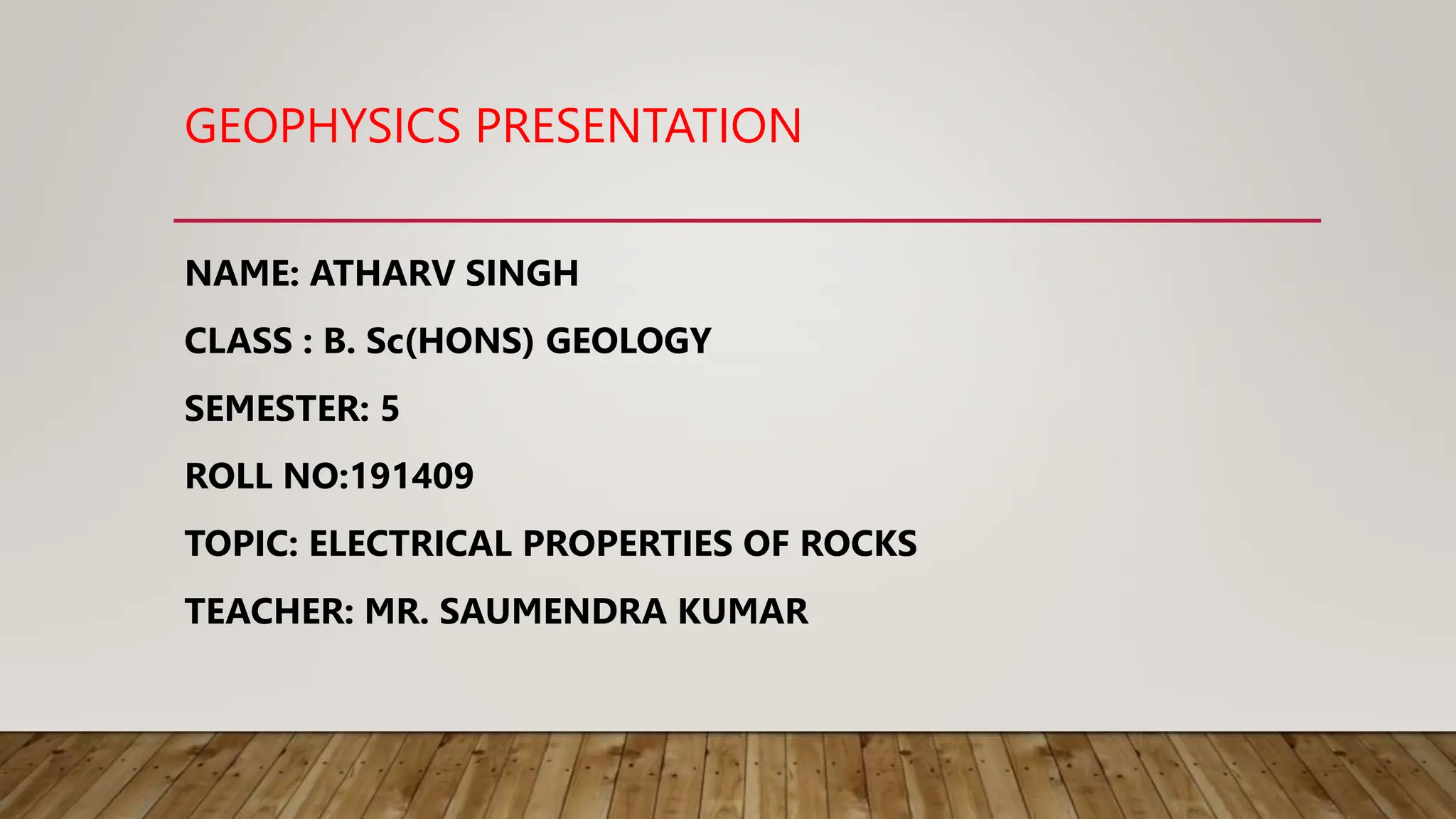 GEOPHYSICS PRESENTATION

NAME: ATHARV SINGH

CLASS : B. Sc(HONS) GEOLOGY

SEMESTER: 5

ROLL NO:191409

TOPIC: ELECTRICAL PROPERTIES OF ROCKS

TEACHER: MR. SAUMENDRA KUMAR